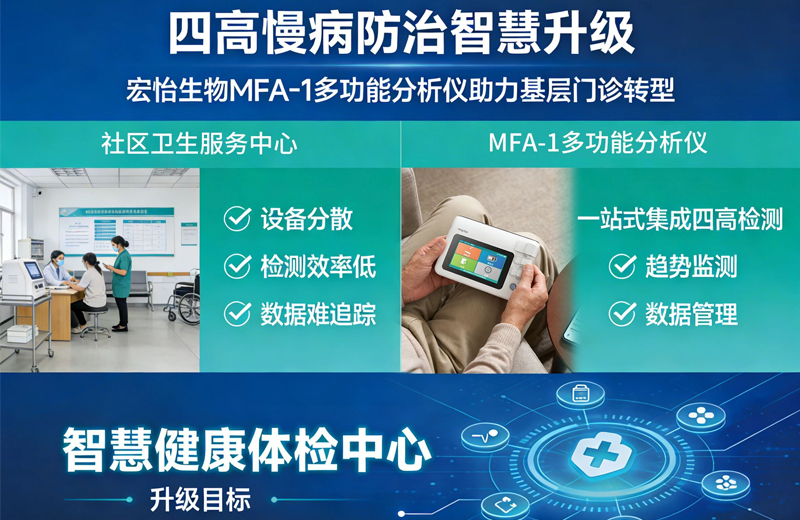 四高慢病防治智慧升级

宏怡生物MFA-1多功能分析仪助力基层门诊转型

社区卫生服务中心

设备分散

检测效率低

数据难追踪

MFA-1多功能分析仪

一站式集成四高检测

趋势监测

数据管理

智慧健康体检中心

升级目标